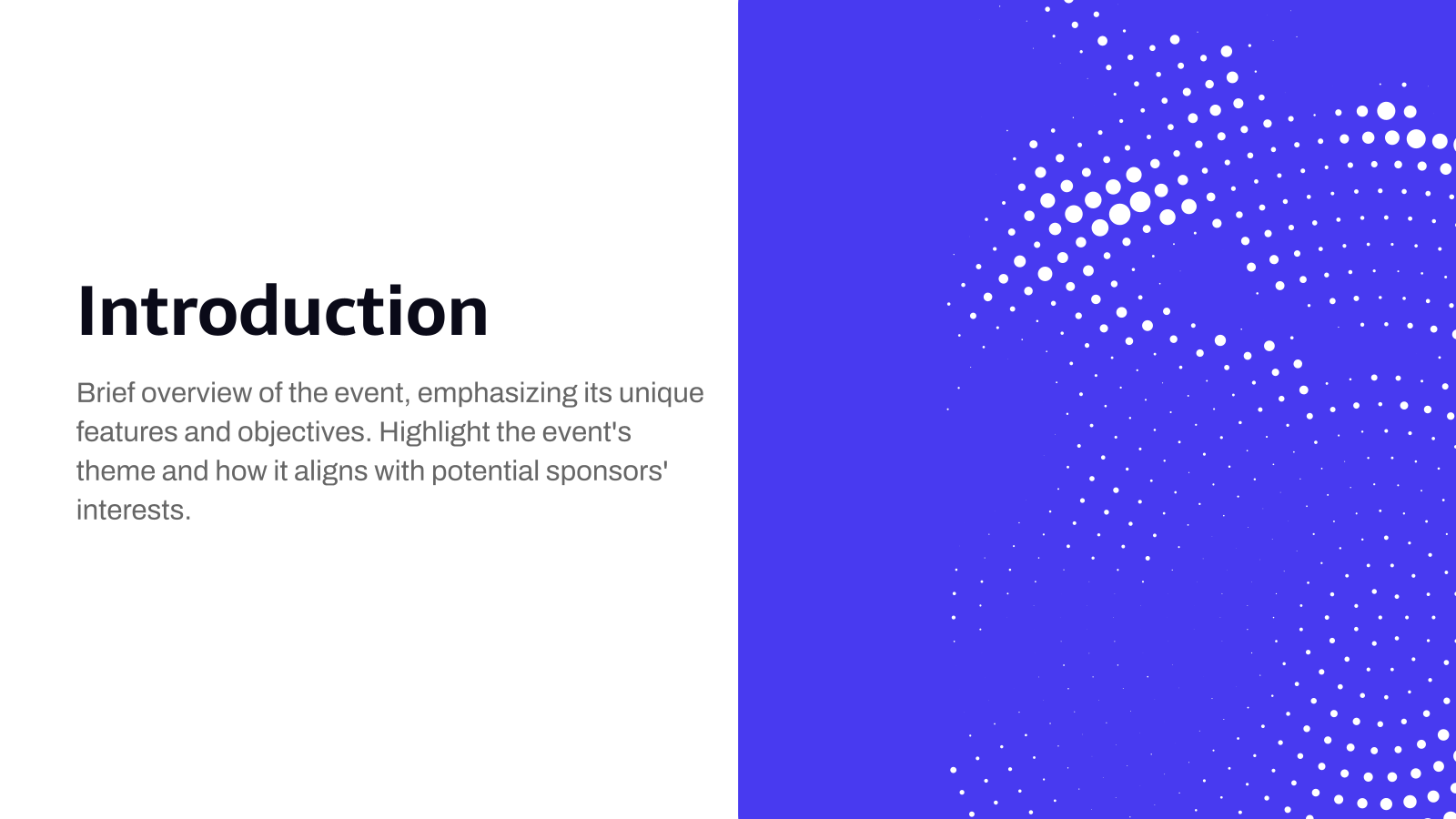 Introduction

Brief overview of the event, emphasizing its unique features and objectives. Highlight the event's theme and how it aligns with potential sponsors' interests.